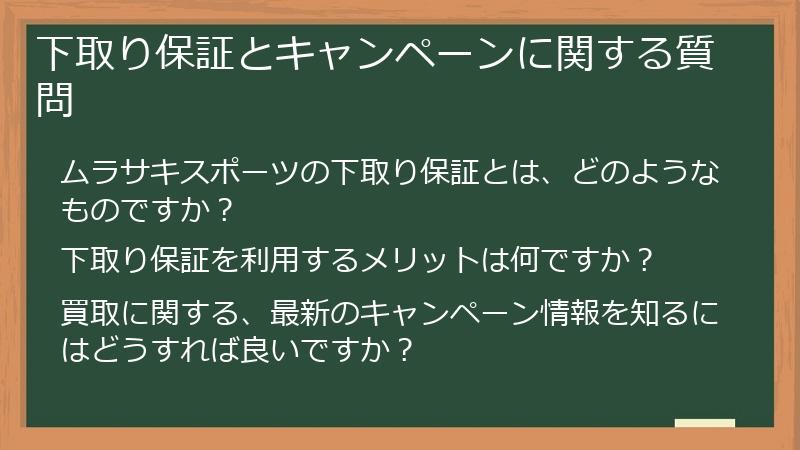 下取り保証とキャンペーンに関する質問

ムラサキスポーツの下取り保証とは、どのようなものですか？

下取り保証を利用するメリットは何ですか？

買取に関する、最新のキャンペーン情報を知るにはどうすれば良いですか？